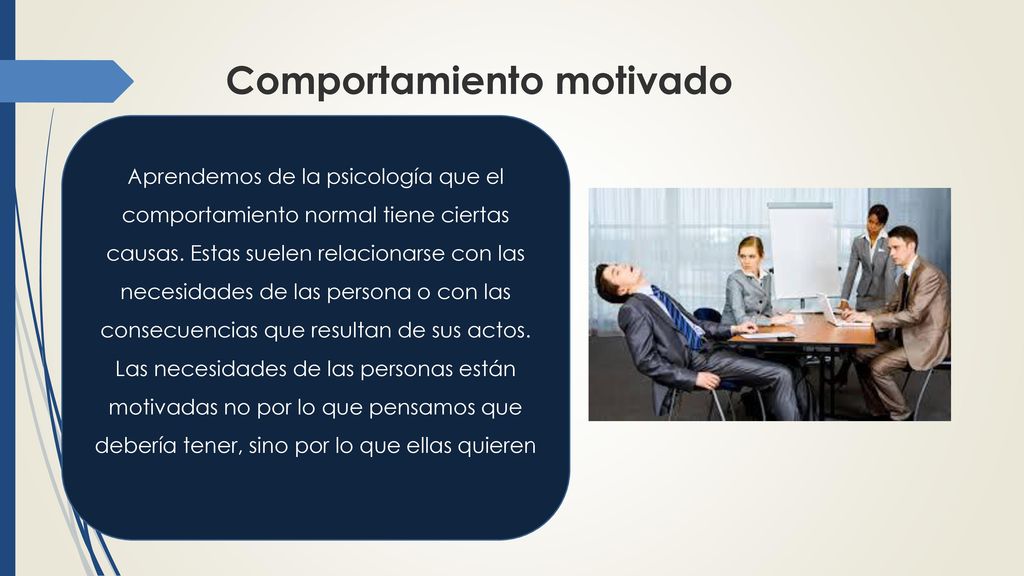 Comportamiento motivado

Aprendemos de la psicología que el comportamiento normal tiene ciertas causas. Estas suelen relacionarse con las necesidades de las persona o con las consecuencias que resultan de sus actos. Las necesidades de las personas están motivadas no por lo que pensamos que debería tener, sino por lo que ellas quieren